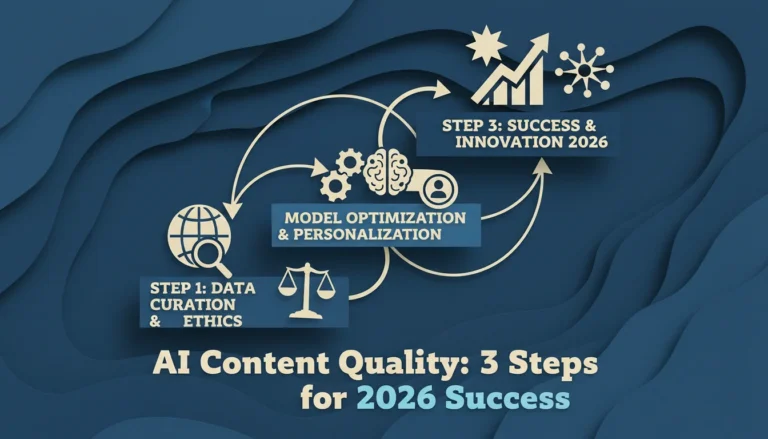 STEP 3: SUCCESS & INNOVATION 2026

MODEL OPTIMIZATION & PERSONALIZATION

STEP 1: DATA CURATION & ETHICS

AI Content Quality: 3 Steps for 2026 Success